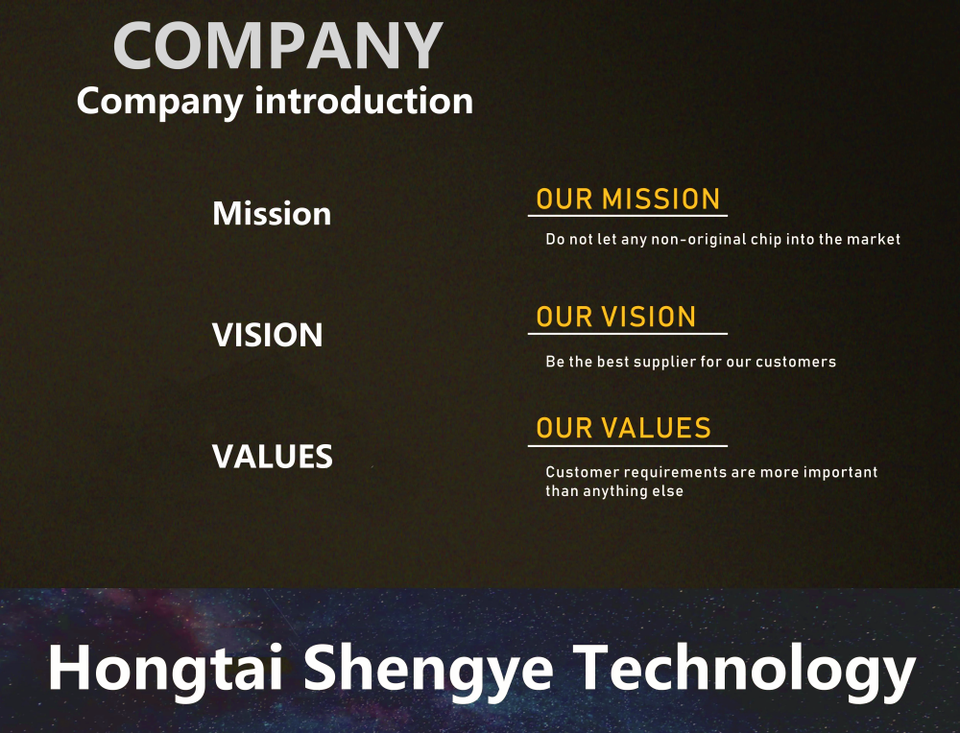 COMPANY
Company introduction

Mission

OUR MISSION
Do not let any non-original chip into the market

VISION

OUR VISION
Be the best supplier for our customers

VALUES

OUR VALUES
Customer requirements are more important than anything else

Hongtai Shengye Technology